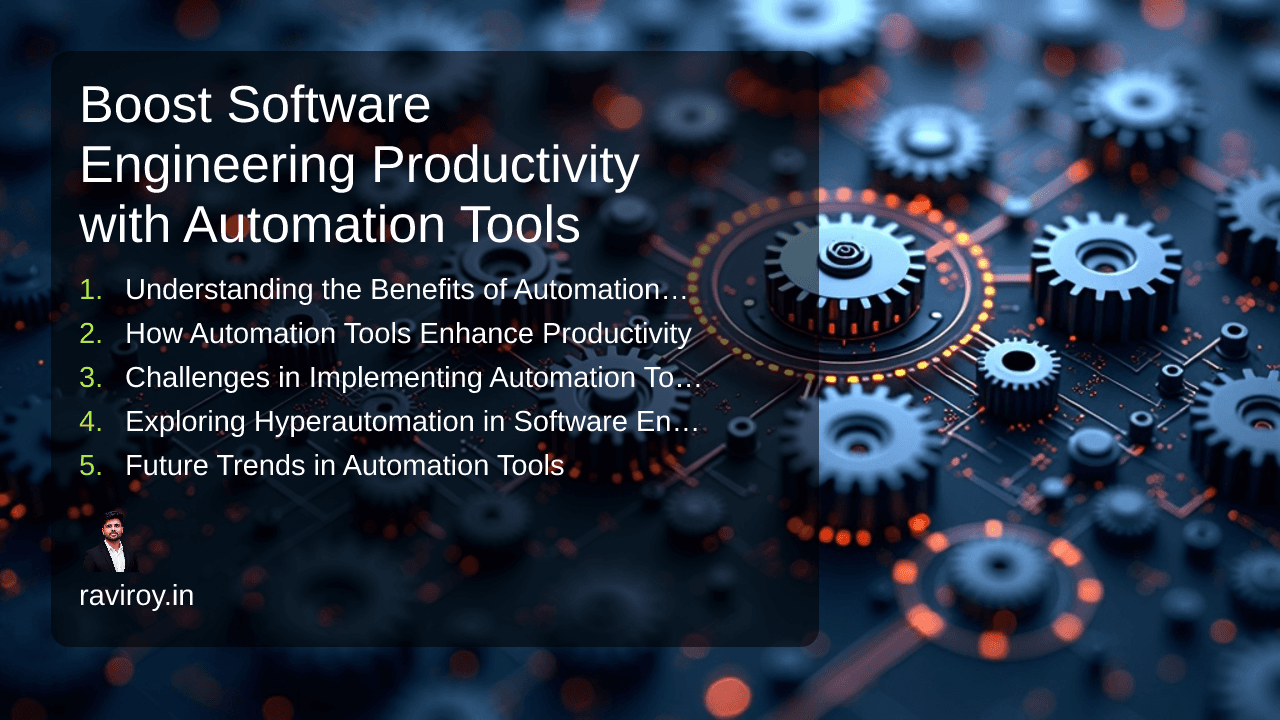 Boost Software Engineering Productivity with Automation Tools

1. Understanding the Benefits of Automation…
2. How Automation Tools Enhance Productivity
3. Challenges in Implementing Automation To…
4. Exploring Hyperautomation in Software En…
5. Future Trends in Automation Tools

raviroy.in